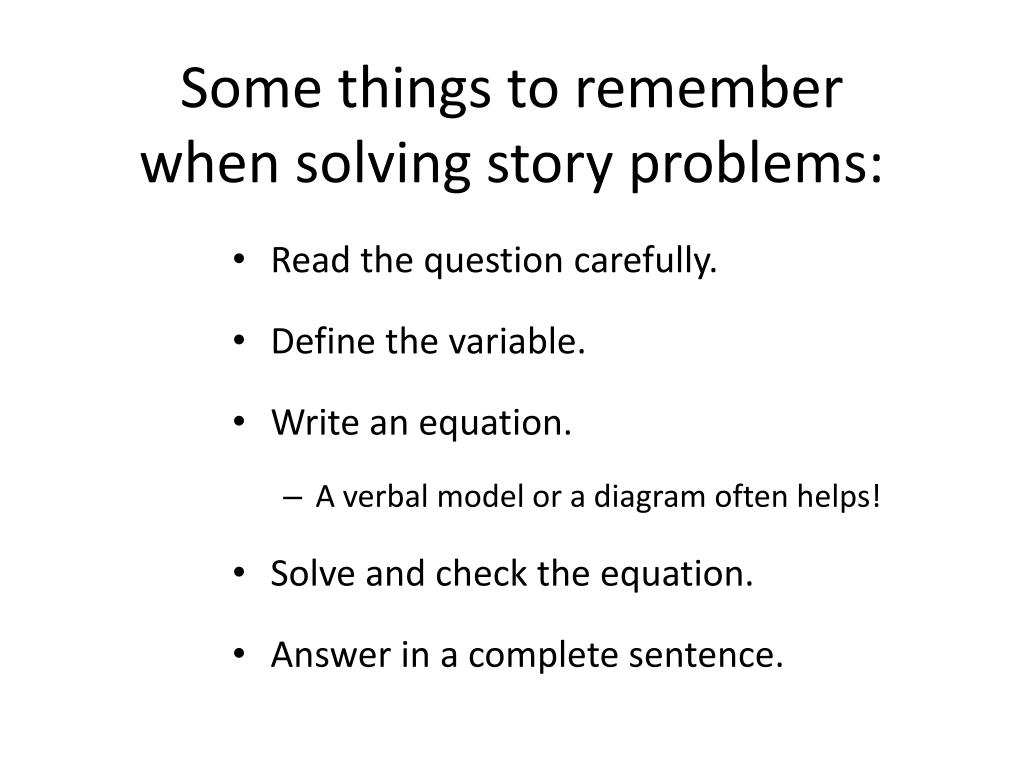 Some things to remember when solving story problems:

• Read the question carefully.

• Define the variable.

• Write an equation.

– A verbal model or a diagram often helps!

• Solve and check the equation.

• Answer in a complete sentence.